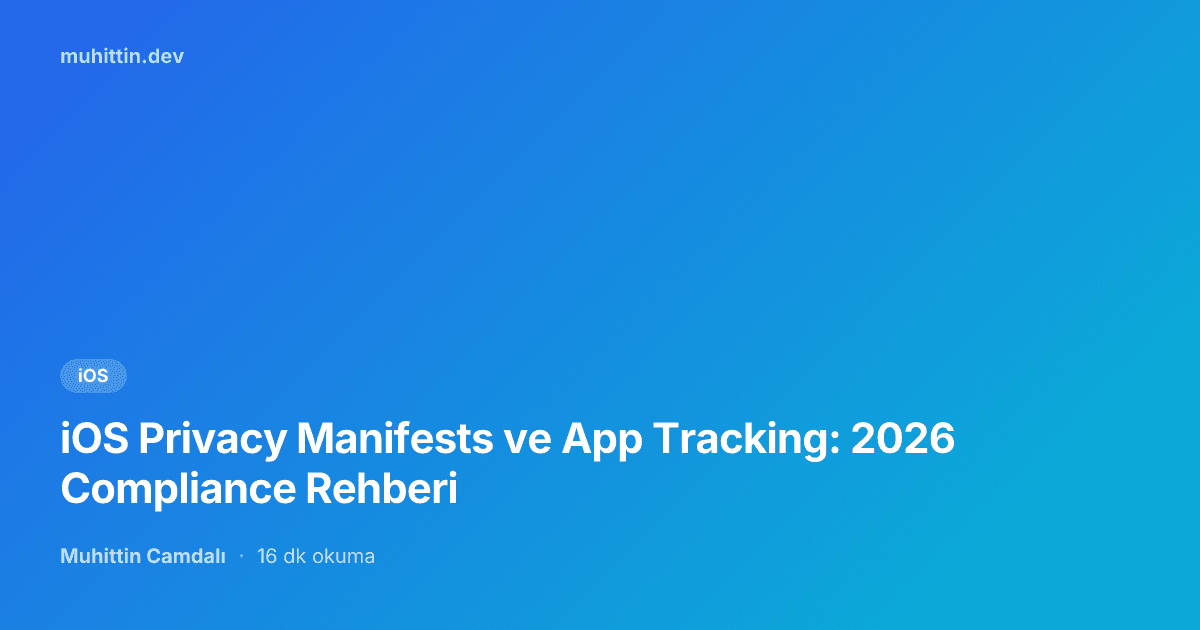 muhittin.dev

iOS

iOS Privacy Manifests ve App Tracking: 2026 Compliance Rehberi

Muhittin Camdalı · 16 dk okuma